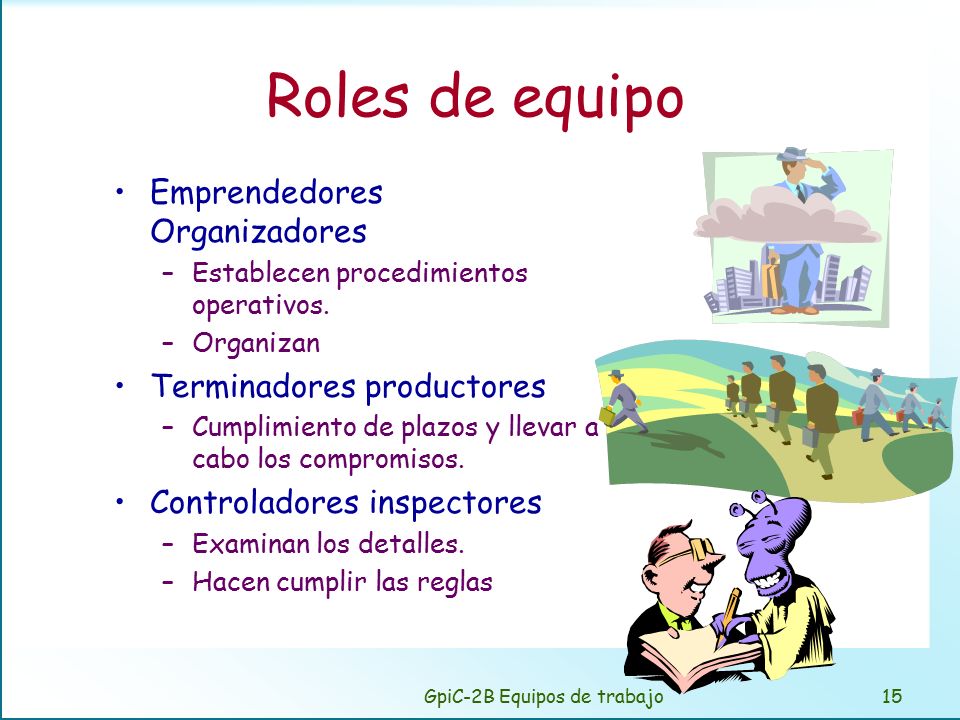 Roles de equipo

• Emprendedores Organizadores
  – Establecen procedimientos operativos.
  – Organizan
• Terminadores productores
  – Cumplimiento de plazos y llevar a cabo los compromisos.
• Controladores inspectores
  – Examinan los detalles.
  – Hacen cumplir las reglas

GpiC-2B Equipos de trabajo

15